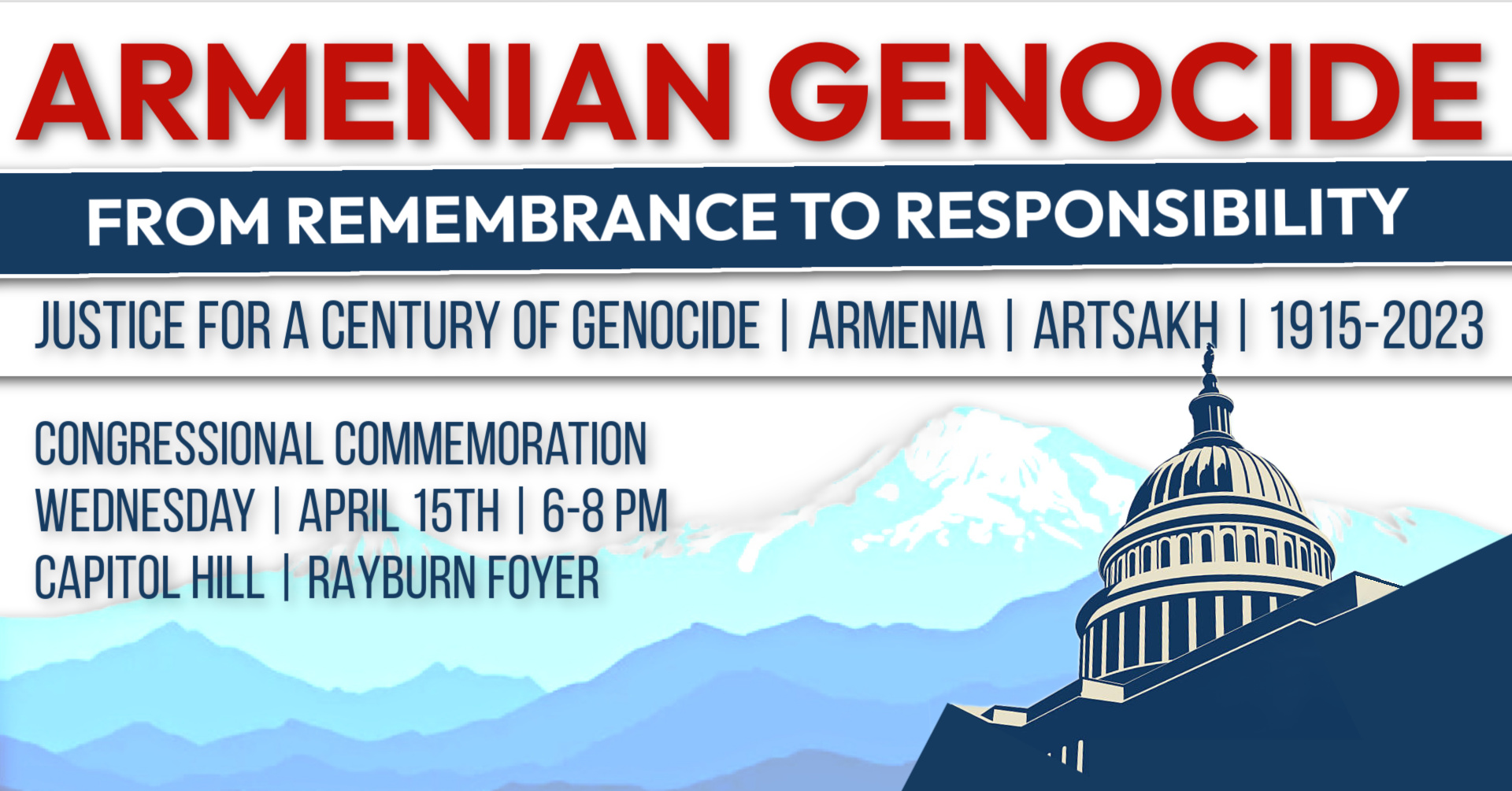 ARMENIAN GENOCIDE

FROM REMEMBRANCE TO RESPONSIBILITY

JUSTICE FOR A CENTURY OF GENOCIDE | ARMENIA | ARTSAKH | 1915-2023

CONGRESSIONAL COMMEMORATION
WEDNESDAY | APRIL 15TH | 6-8 PM
CAPITOL HILL | RAYBURN FOYER